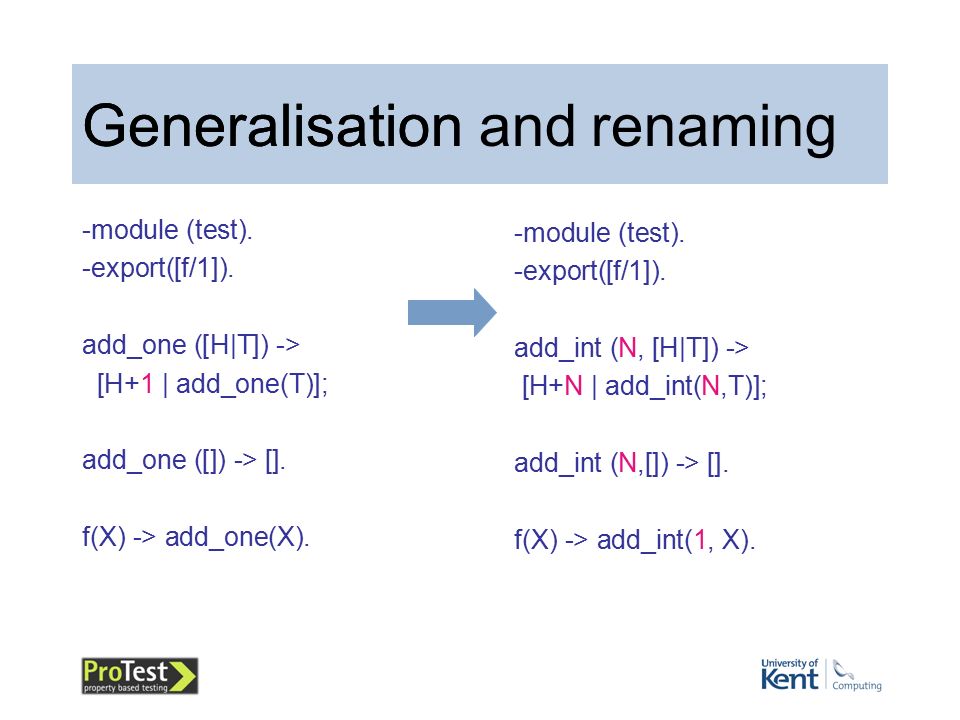 Generalisation and renaming

-module (test).
-export([f/1]).

add_one ([H|T]) ->
[H+1 | add_one(T)];

add_one ([]) -> [].

f(X) -> add_one(X).

-module (test).
-export([f/1]).

add_int (N, [H|T]) ->
[H+N | add_int(N,T)];

add_int (N,[]) -> [].

f(X) -> add_int(1, X).

ProTest
property based testing

University of Kent
Computing